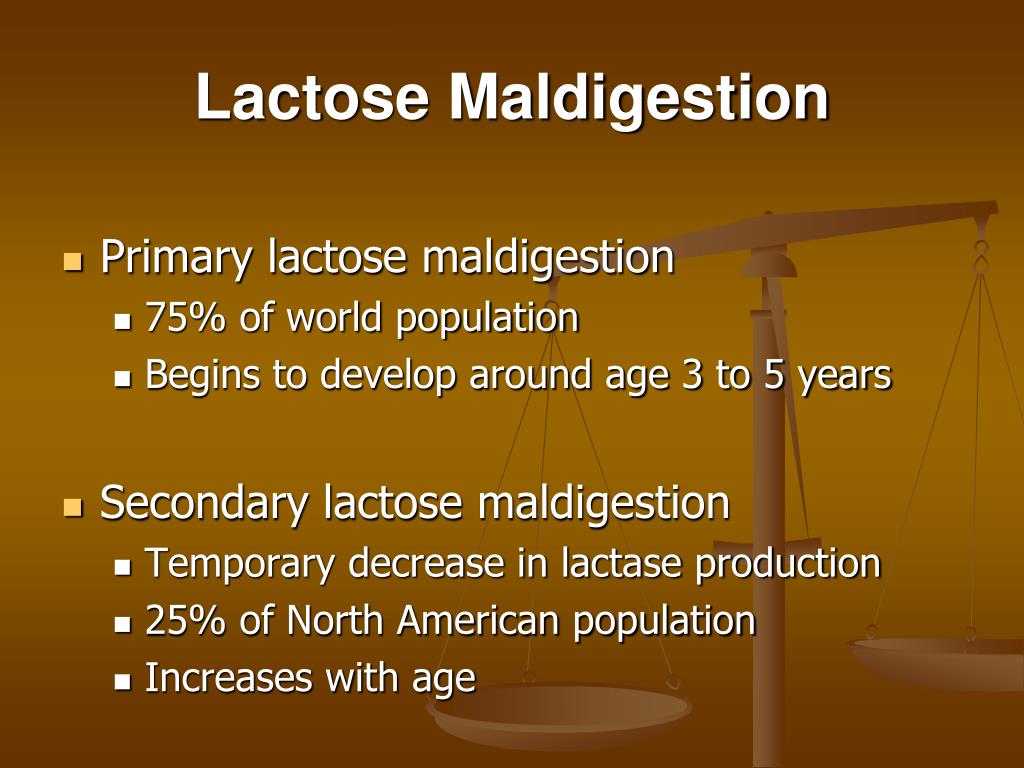 Lactose Maldigestion

- Primary lactose maldigestion
  - 75% of world population
  - Begins to develop around age 3 to 5 years

- Secondary lactose maldigestion
  - Temporary decrease in lactase production
  - 25% of North American population
  - Increases with age